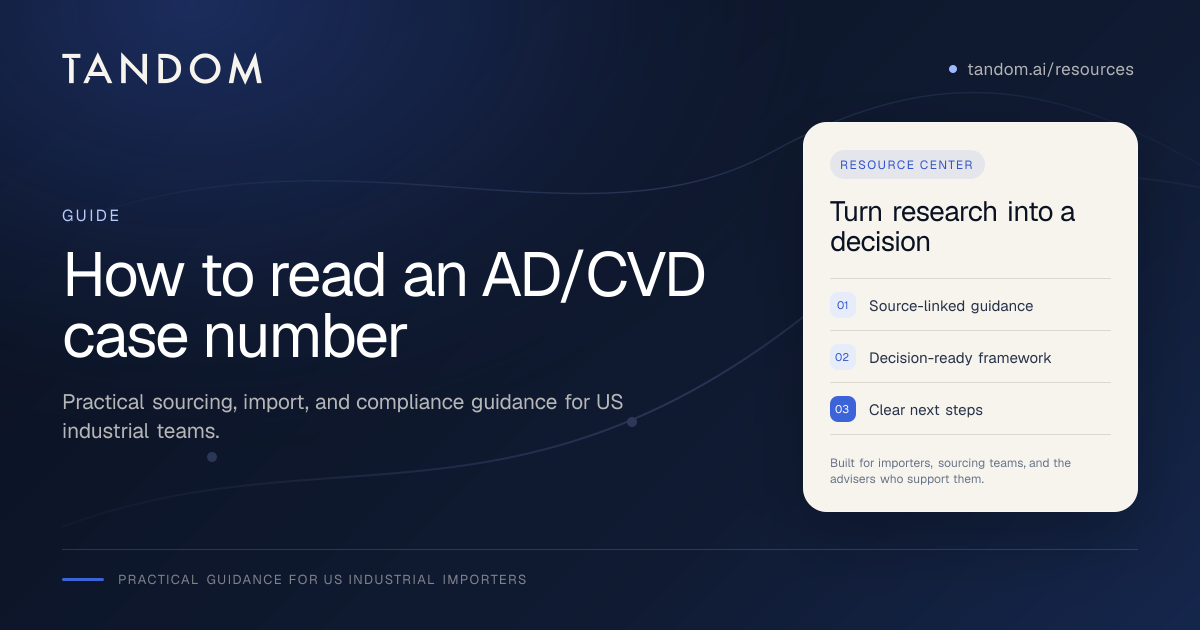 TANDOM

• tandom.ai/resources

GUIDE

How to read an AD/CVD case number

Practical sourcing, import, and compliance guidance for US industrial teams.

RESOURCE CENTER

Turn research into a decision

01 Source-linked guidance

02 Decision-ready framework

03 Clear next steps

Built for importers, sourcing teams, and the advisers who support them.

PRACTICAL GUIDANCE FOR US INDUSTRIAL IMPORTERS